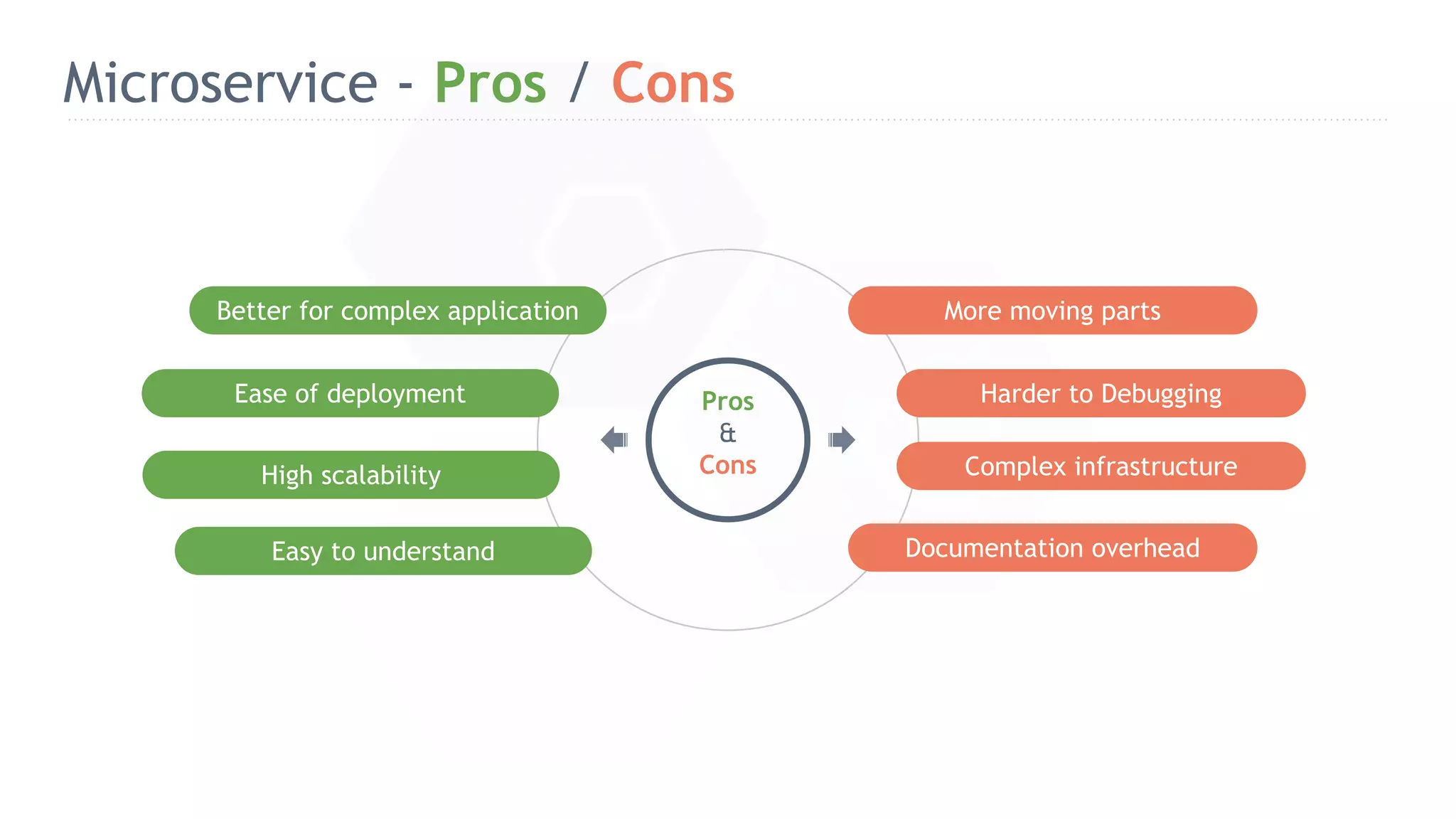 Microservice - Pros / Cons

Better for complex application

Ease of deployment

High scalability

Easy to understand

Pros
&
Cons

More moving parts

Harder to Debugging

Complex infrastructure

Documentation overhead